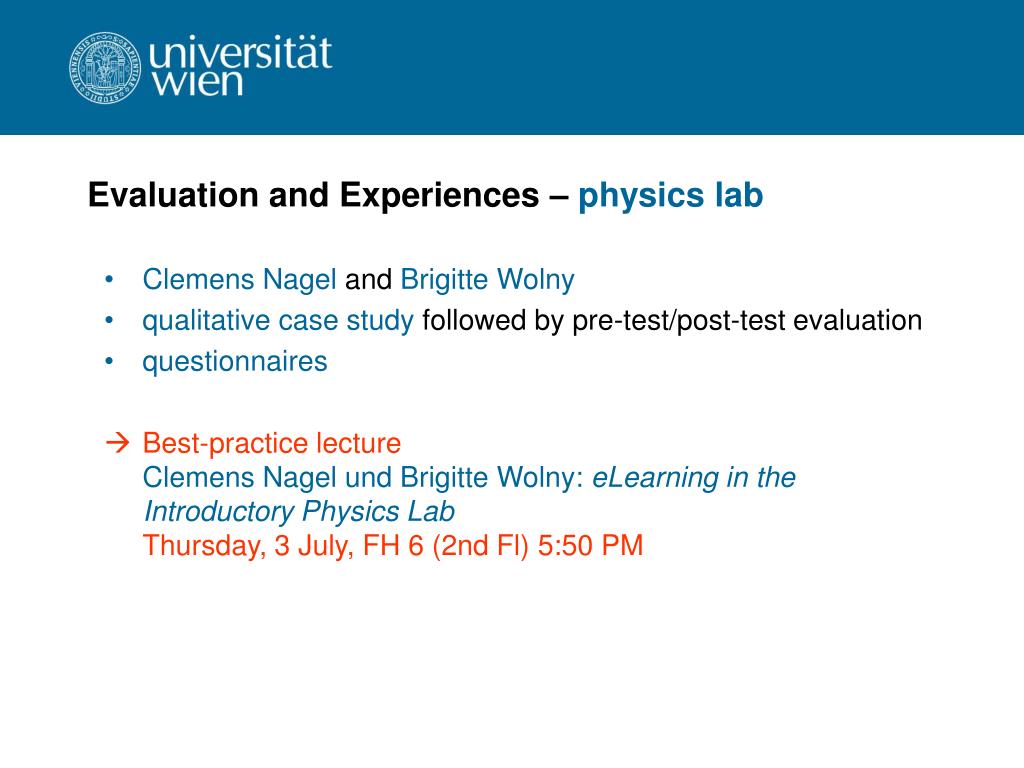 universität
wien

Evaluation and Experiences – physics lab

• Clemens Nagel and Brigitte Wolny
• qualitative case study followed by pre-test/post-test evaluation
• questionnaires

→ Best-practice lecture
Clemens Nagel und Brigitte Wolny: eLearning in the Introductory Physics Lab
Thursday, 3 July, FH 6 (2nd Fl) 5:50 PM